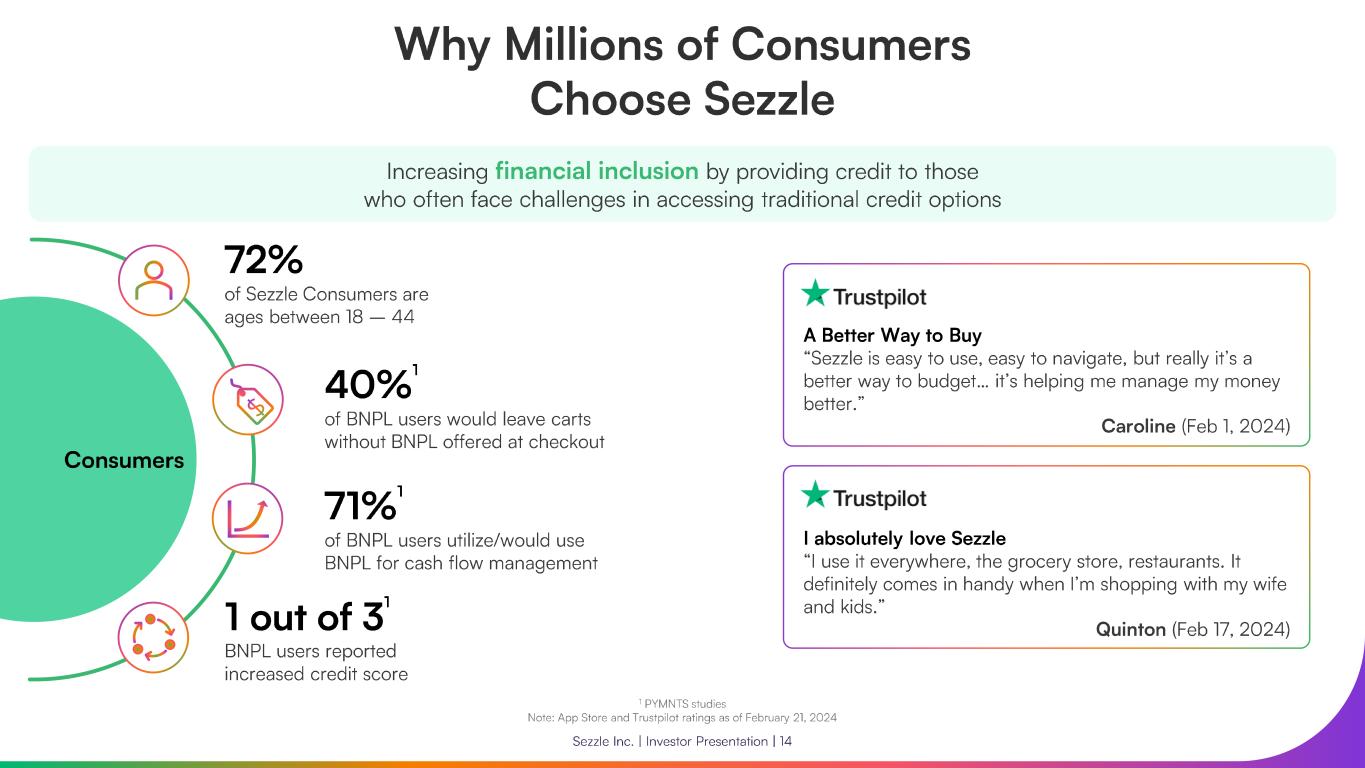 Why Millions of Consumers Choose Sezzle

Increasing financial inclusion by providing credit to those who often face challenges in accessing traditional credit options

Consumers

72%
of Sezzle Consumers are ages between 18 — 44

40%$^1$
of BNPL users would leave carts without BNPL offered at checkout

71%$^1$
of BNPL users utilize/would use BNPL for cash flow management

1 out of 3$^1$
BNPL users reported increased credit score

Trustpilot
A Better Way to Buy
"Sezzle is easy to use, easy to navigate, but really it's a better way to budget... it's helping me manage my money better."
Caroline (Feb 1, 2024)

Trustpilot
I absolutely love Sezzle
"I use it everywhere, the grocery store, restaurants. It definitely comes in handy when I'm shopping with my wife and kids."
Quinton (Feb 17, 2024)

$^1$ PYMNTS studies
Note: App Store and Trustpilot ratings as of February 21, 2024

Sezzle Inc. | Investor Presentation | 14